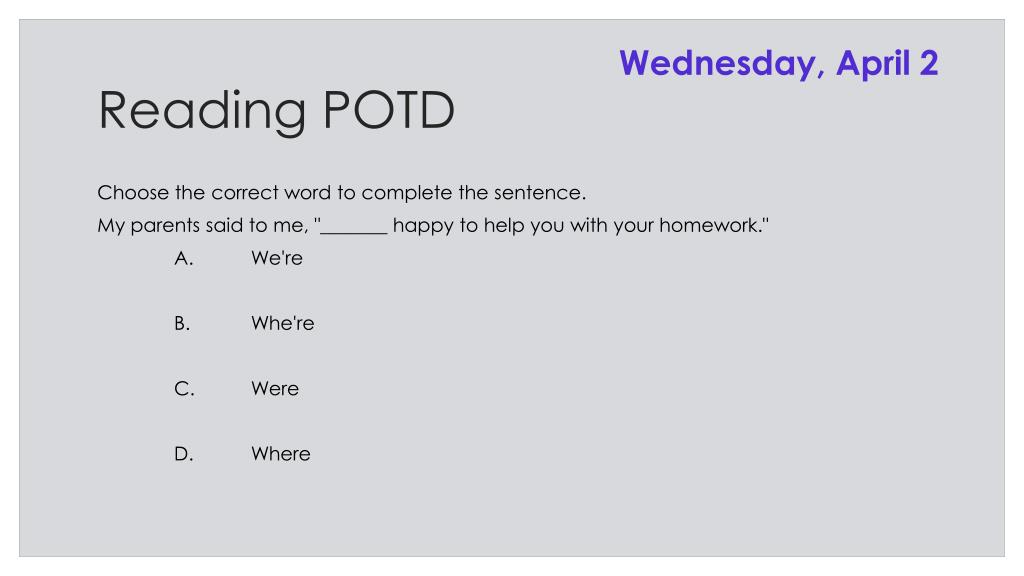 Wednesday, April 2

Reading POTD

Choose the correct word to complete the sentence.
My parents said to me, "_______ happy to help you with your homework."

A. We're

B. Whe're

C. Were

D. Where